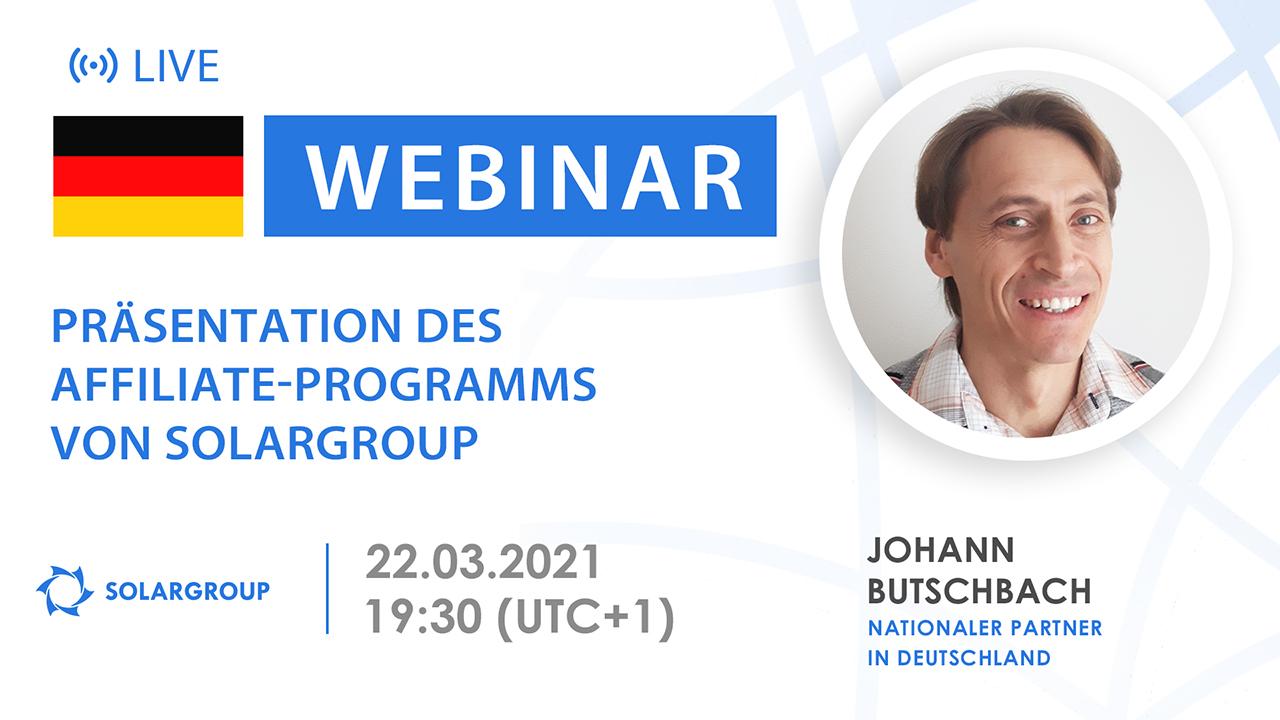 LIVE

WEBINAR

PRÄSENTATION DES AFFILIATE-PROGRAMMS VON SOLARGROUP

SOLARGROUP

22.03.2021
19:30 (UTC+1)

JOHANN BUTSCHBACH
NATIONALER PARTNER IN DEUTSCHLAND